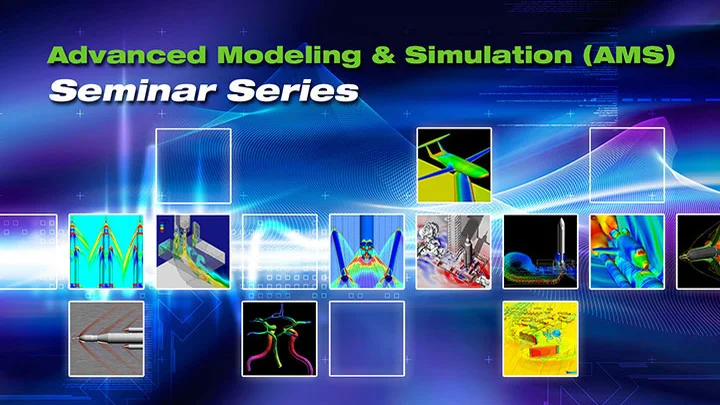 Advanced Modeling & Simulation (AMS)
Seminar Series